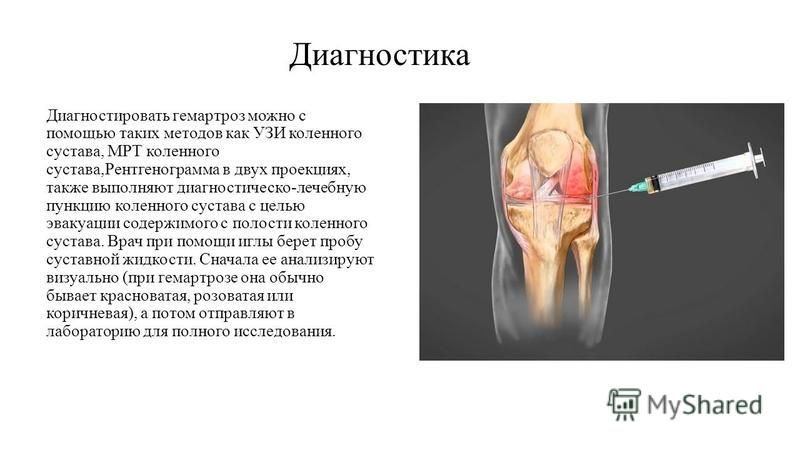 Диагностика

Диагностировать гемартроз можно с помощью таких методов как УЗИ коленного сустава, МРТ коленного сустава,Рентгенограмма в двух проекциях, также выполняют диагностическо-лечебную пункцию коленного сустава с целью эвакуации содержимого с полости коленного сустава. Врач при помощи иглы берет пробу суставной жидкости. Сначала ее анализируют визуально (при гемартрозе она обычно бывает красноватая, розоватая или коричневая), а потом отправляют в лабораторию для полного исследования.

MyShared